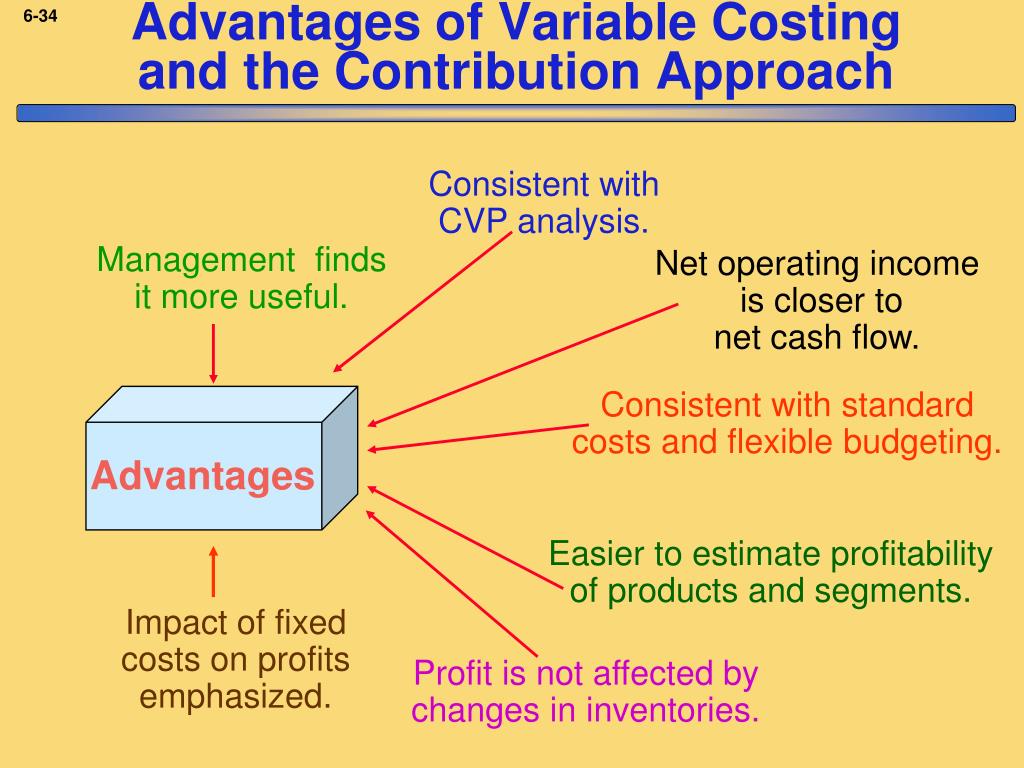 6-34

Advantages of Variable Costing and the Contribution Approach

Consistent with CVP analysis.

Management finds it more useful.

Net operating income is closer to net cash flow.

Consistent with standard costs and flexible budgeting.

Advantages

Easier to estimate profitability of products and segments.

Impact of fixed costs on profits emphasized.

Profit is not affected by changes in inventories.